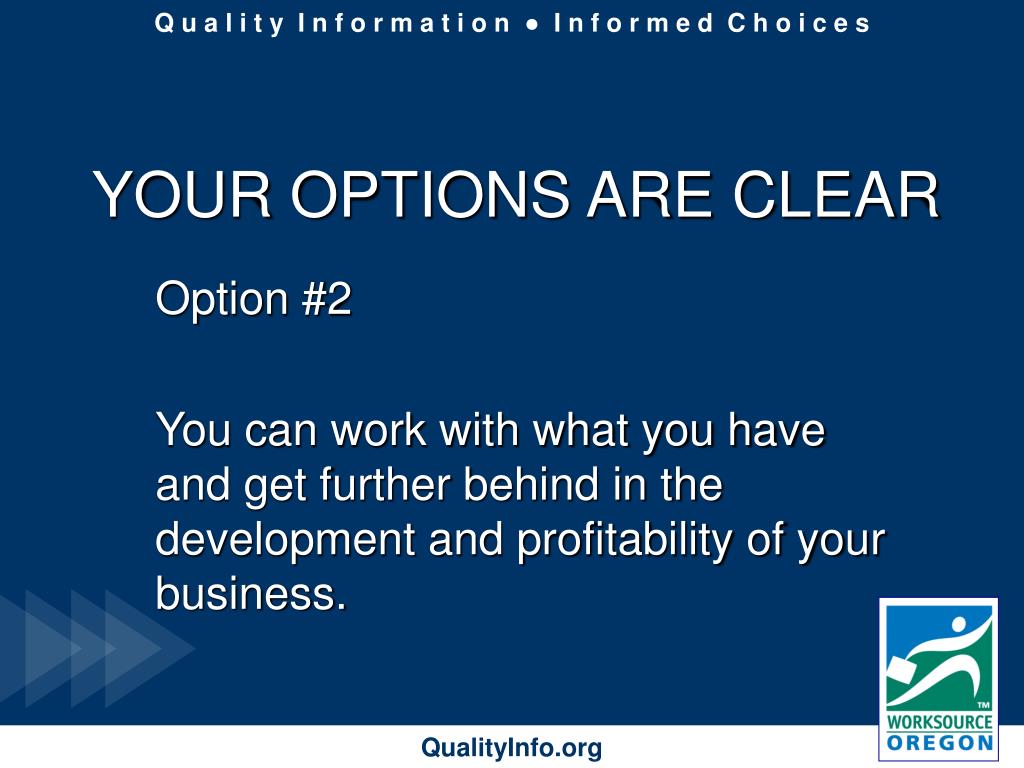 Quality Information ● Informed Choices

YOUR OPTIONS ARE CLEAR

Option #2

You can work with what you have and get further behind in the development and profitability of your business.

™
WORKSOURCE
OREGON

QualityInfo.org